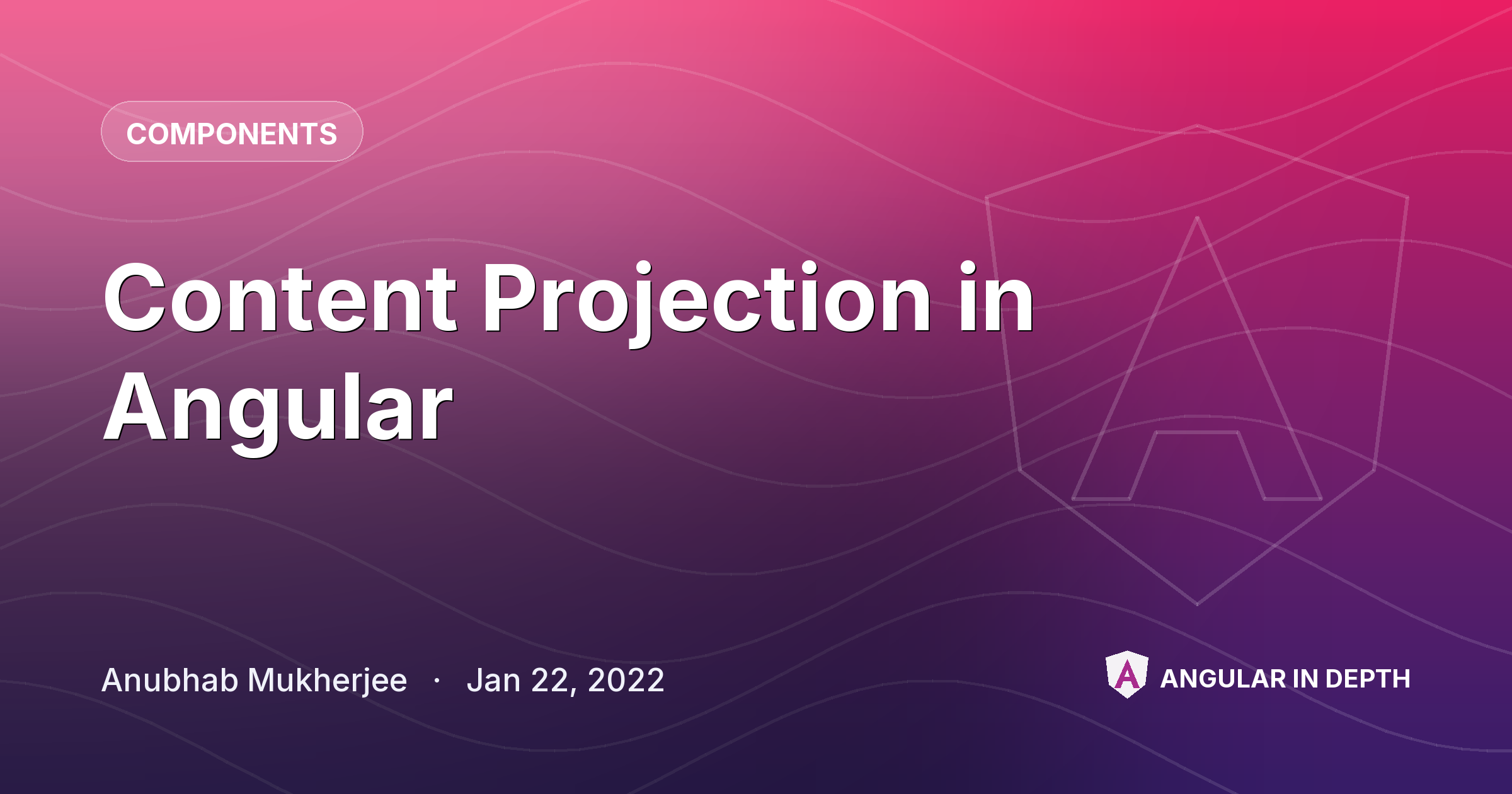 COMPONENTS

Content Projection in Angular

Anubhab Mukherjee · Jan 22, 2022

ANGULAR IN DEPTH